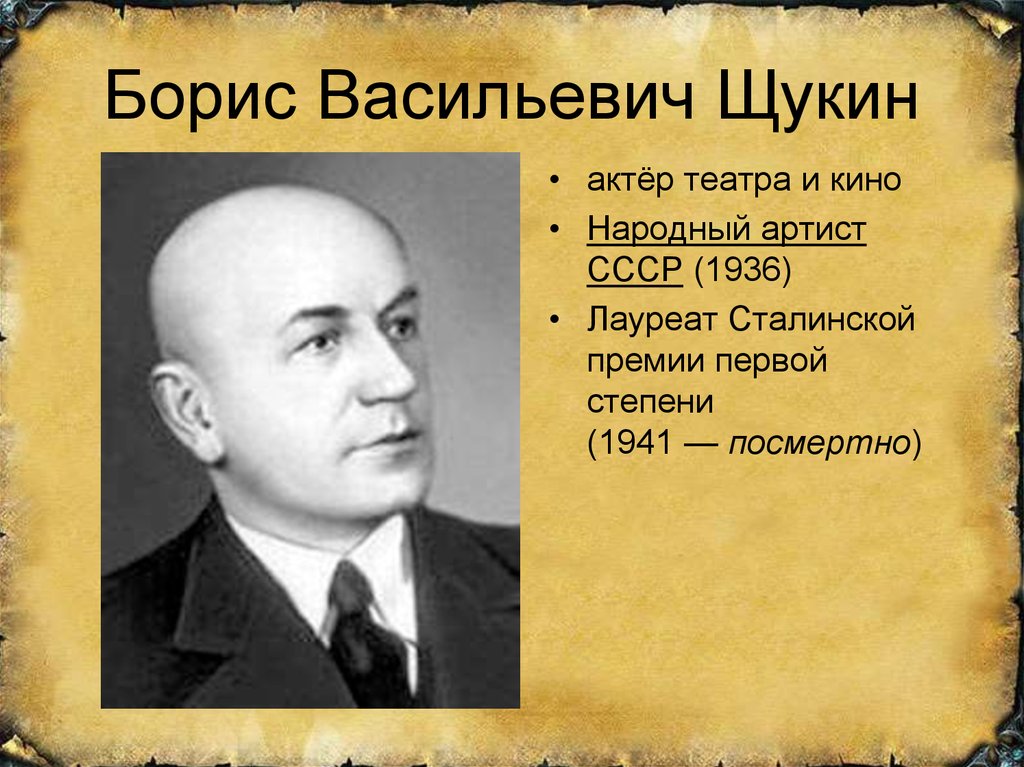 Борис Васильевич Щукин

• актёр театра и кино
• Народный артист СССР (1936)
• Лауреат Сталинской премии первой степени (1941 — посмертно)